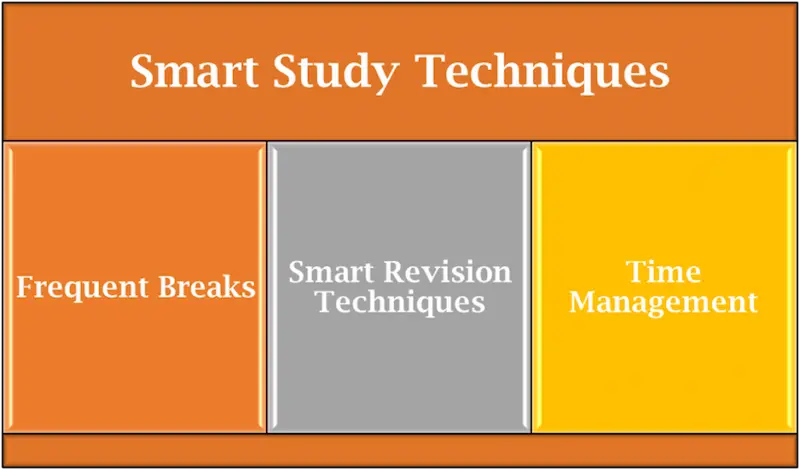 Smart Study Techniques

Frequent Breaks

Smart Revision Techniques

Time Management